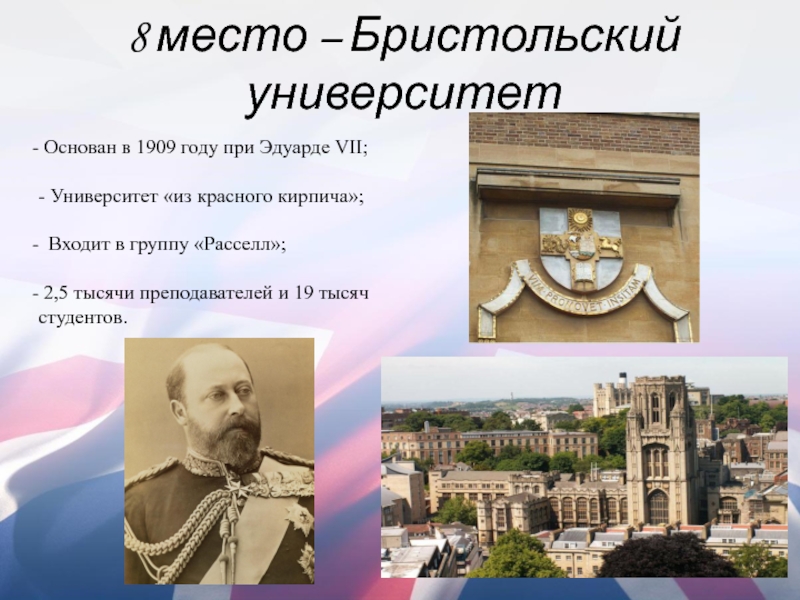 8 место – Бристольский университет

- Основан в 1909 году при Эдуарде VII;

- Университет «из красного кирпича»;

- Входит в группу «Расселл»;

- 2,5 тысячи преподавателей и 19 тысяч студентов.

VIM PROMOVET INSITAM